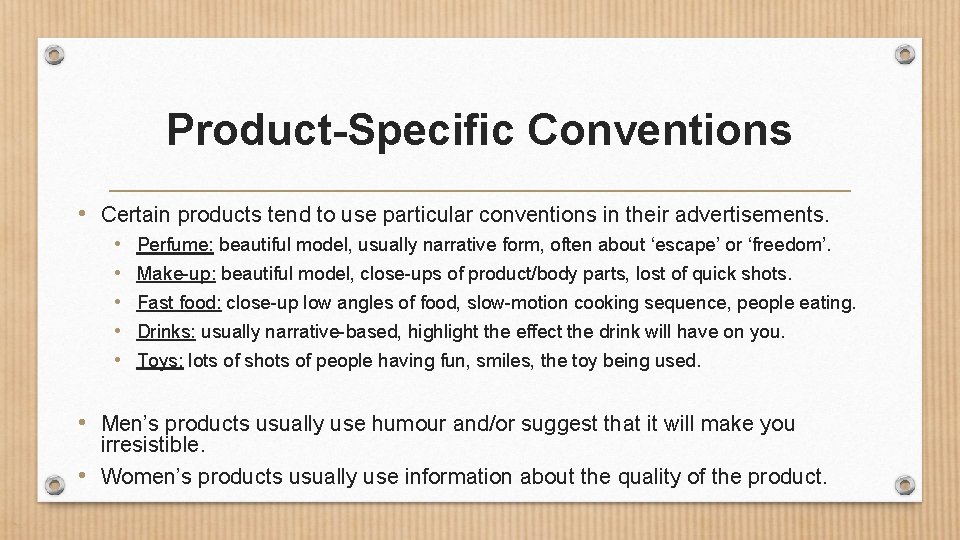 Product-Specific Conventions

• Certain products tend to use particular conventions in their advertisements.

• Perfume: beautiful model, usually narrative form, often about ‘escape’ or ‘freedom’.
• Make-up: beautiful model, close-ups of product/body parts, lost of quick shots.
• Fast food: close-up low angles of food, slow-motion cooking sequence, people eating.
• Drinks: usually narrative-based, highlight the effect the drink will have on you.
• Toys: lots of shots of people having fun, smiles, the toy being used.

• Men’s products usually use humour and/or suggest that it will make you irresistible.
• Women’s products usually use information about the quality of the product.